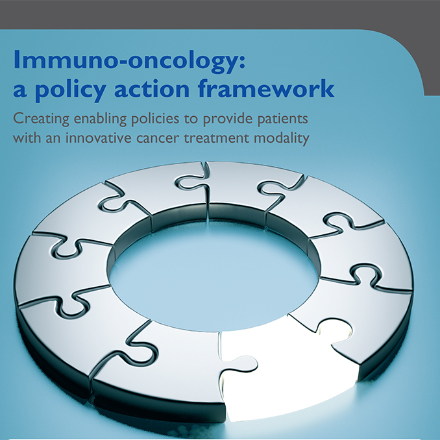 Immuno-oncology:
a policy action framework

Creating enabling policies to provide patients with an innovative cancer treatment modality